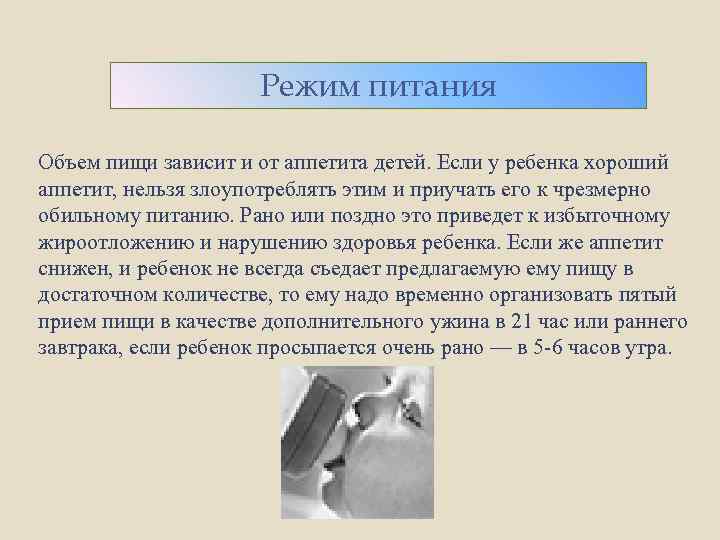 Режим питания

Объем пищи зависит и от аппетита детей. Если у ребенка хороший аппетит, нельзя злоупотреблять этим и приучать его к чрезмерно обильному питанию. Рано или поздно это приведет к избыточному жироотложению и нарушению здоровья ребенка. Если же аппетит снижен, и ребенок не всегда съедает предлагаемую ему пищу в достаточном количестве, то ему надо временно организовать пятый прием пищи в качестве дополнительного ужина в 21 час или раннего завтрака, если ребенок просыпается очень рано — в 5-6 часов утра.